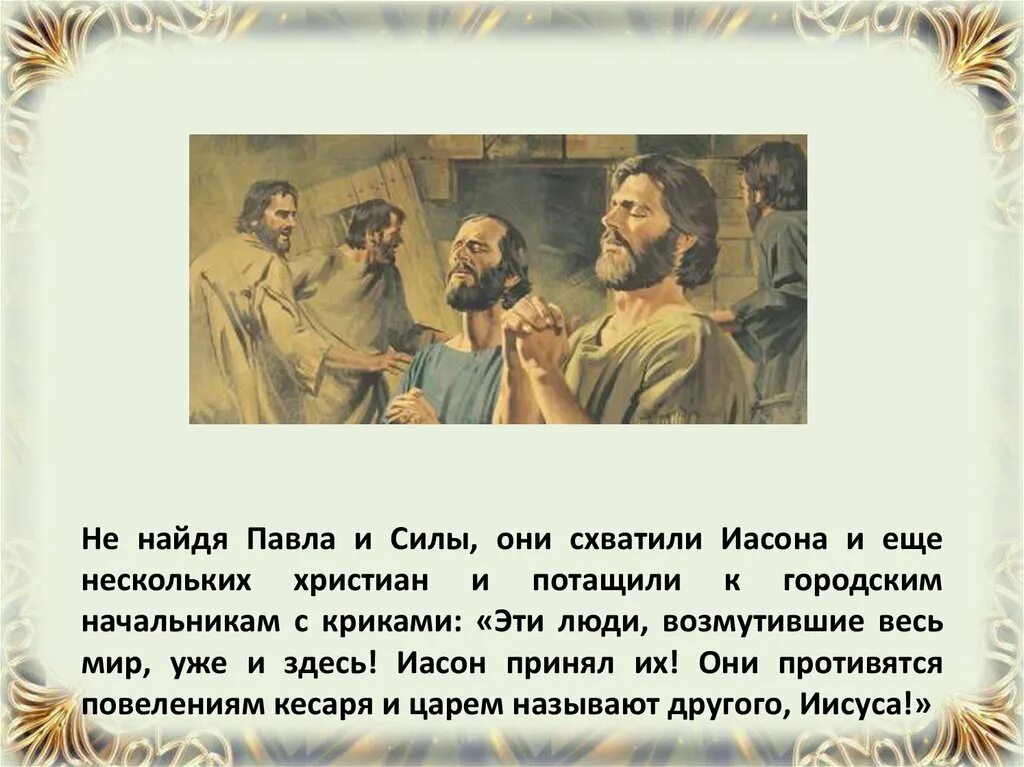 Не найдя Павла и Силы, они схватили Иасона и еще нескольких христиан и потащили к городским начальникам с криками: «Эти люди, возмутившие весь мир, уже и здесь! Иасон принял их! Они противятся повелениям кесаря и царем называют другого, Иисуса!»